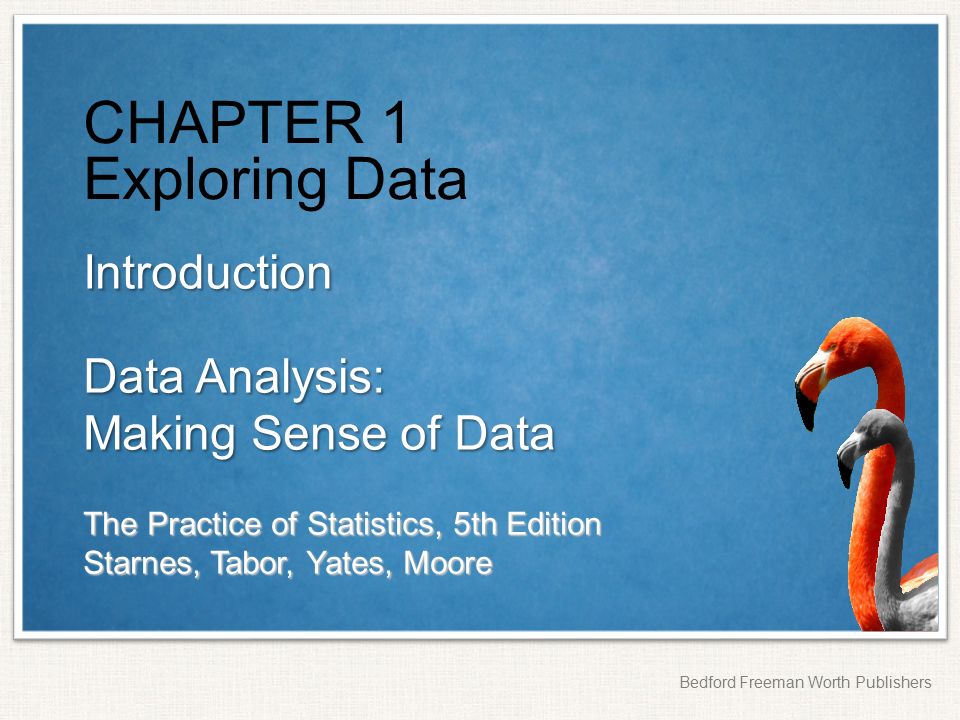 CHAPTER 1
Exploring Data

Introduction

Data Analysis:
Making Sense of Data

The Practice of Statistics, 5th Edition
Starnes, Tabor, Yates, Moore

Bedford Freeman Worth Publishers